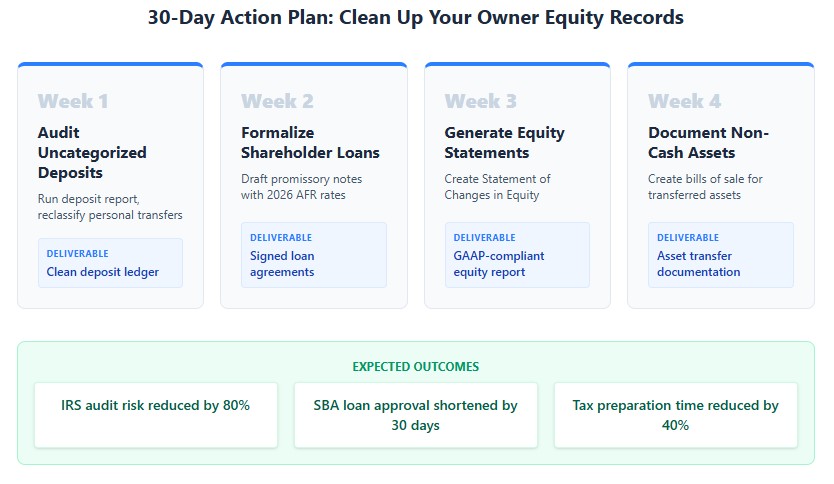 30-Day Action Plan: Clean Up Your Owner Equity Records

Week 1

Audit Uncategorized Deposits

Run deposit report, reclassify personal transfers

DELIVERABLE

Clean deposit ledger

Week 2

Formalize Shareholder Loans

Draft promissory notes with 2026 AFR rates

DELIVERABLE

Signed loan agreements

Week 3

Generate Equity Statements

Create Statement of Changes in Equity

DELIVERABLE

GAAP-compliant equity report

Week 4

Document Non-Cash Assets

Create bills of sale for transferred assets

DELIVERABLE

Asset transfer documentation

EXPECTED OUTCOMES

IRS audit risk reduced by 80%

SBA loan approval shortened by 30 days

Tax preparation time reduced by 40%